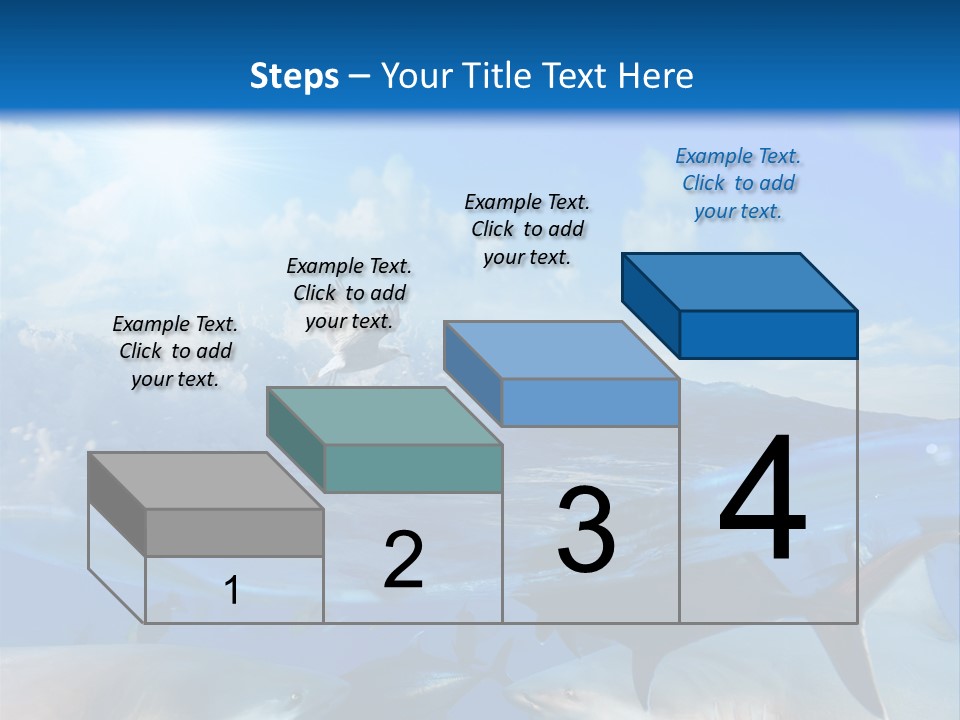 Steps – Your Title Text Here

Example Text. Click to add your text.

Example Text. Click to add your text.

Example Text. Click to add your text.

Example Text. Click to add your text.

1

2

3

4